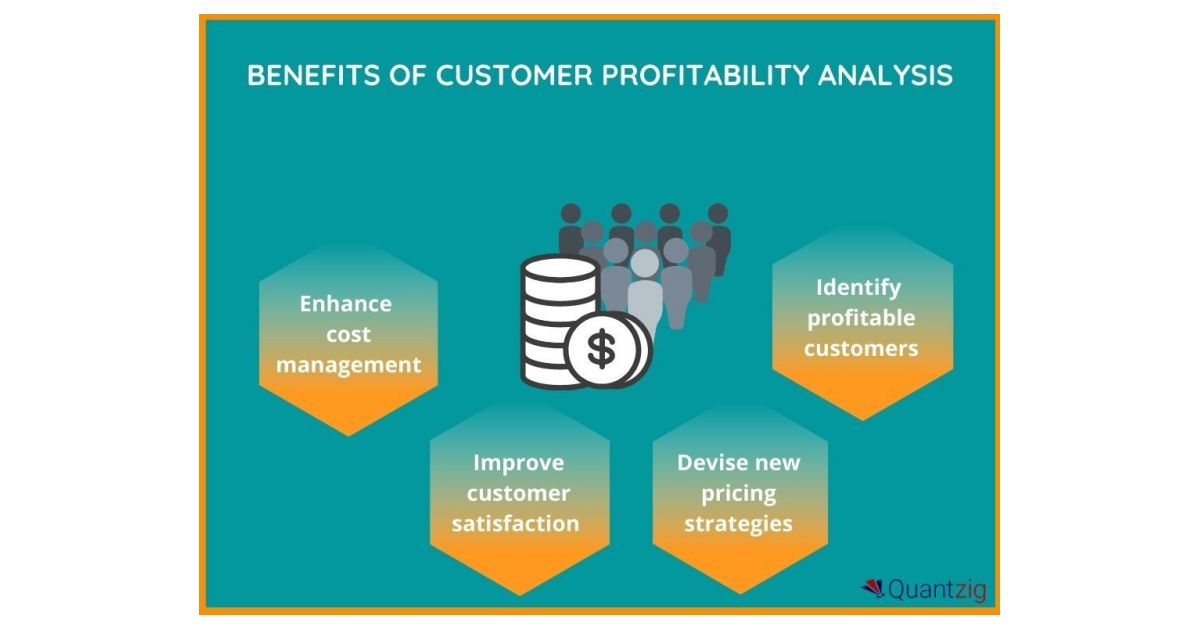 BENEFITS OF CUSTOMER PROFITABILITY ANALYSIS

Enhance cost management

$

Identify profitable customers

Improve customer satisfaction

Devise new pricing strategies

Quantzig